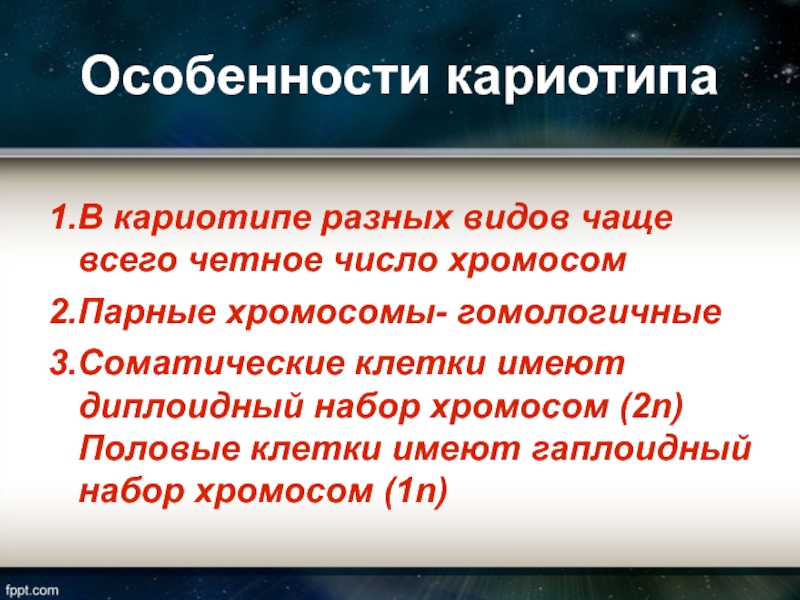 Особенности кариотипа

1.В кариотипе разных видов чаще всего четное число хромосом

2.Парные хромосомы- гомологичные

3.Соматические клетки имеют диплоидный набор хромосом (2n) Половые клетки имеют гаплоидный набор хромосом (1n)

fppt.com